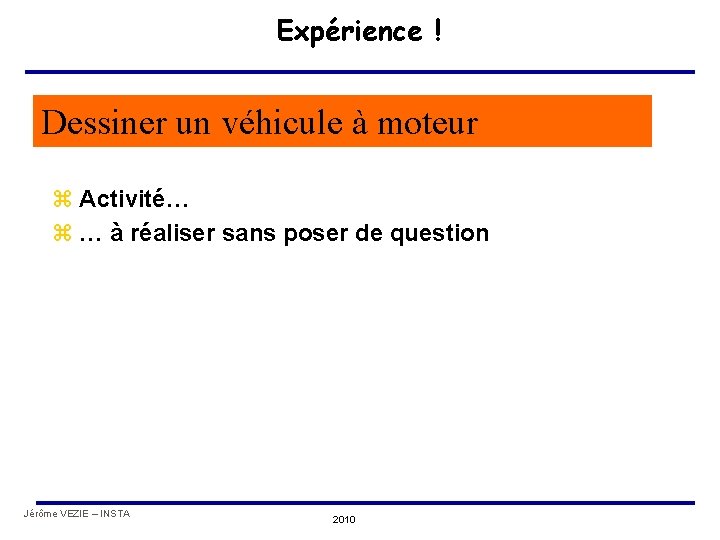 Expérience !

Dessiner un véhicule à moteur

⌘ Activité…
⌘ … à réaliser sans poser de question

Jérôme VEZIE – INSTA

2010